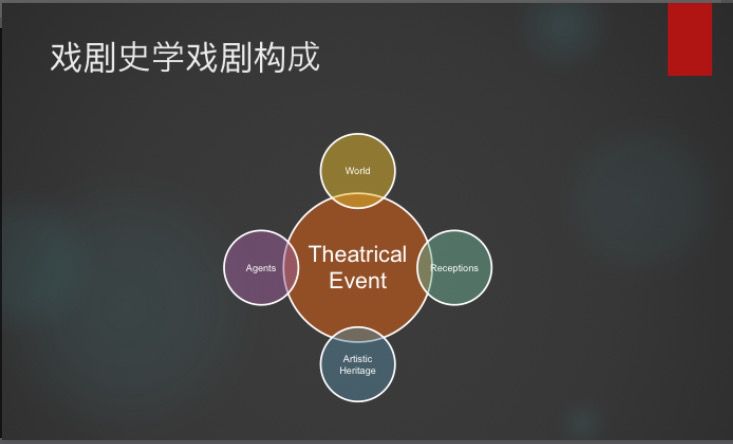 戏剧史学戏剧构成

World

Agents

Theatrical Event

Receptions

Artistic Heritage